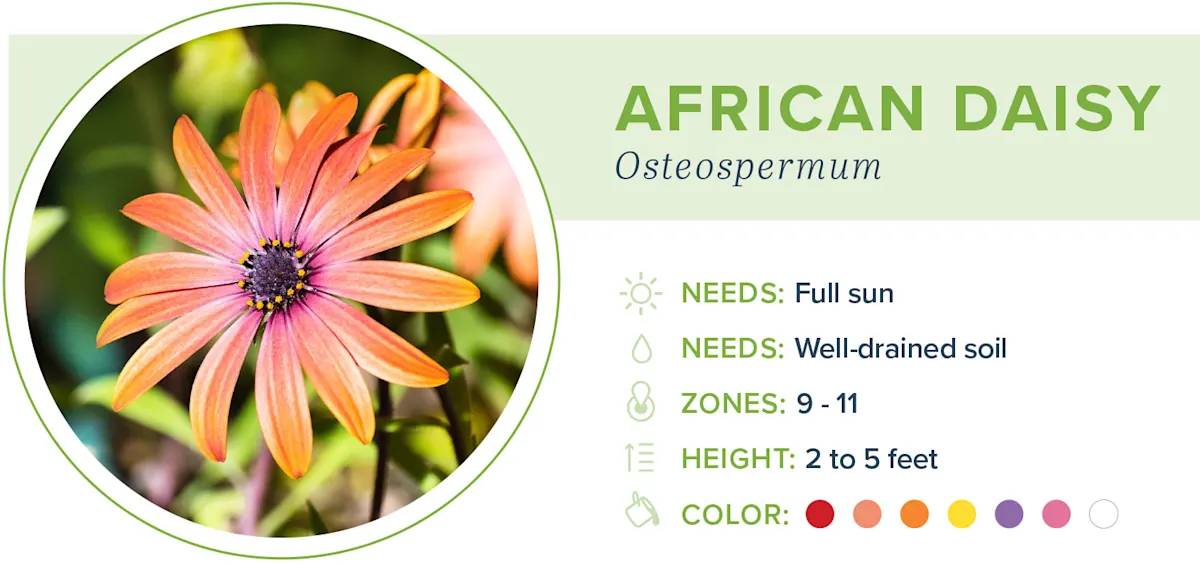 AFRICAN DAISY
Osteospermum

NEEDS: Full sun

NEEDS: Well-drained soil

ZONES: 9 - 11

HEIGHT: 2 to 5 feet

COLOR: